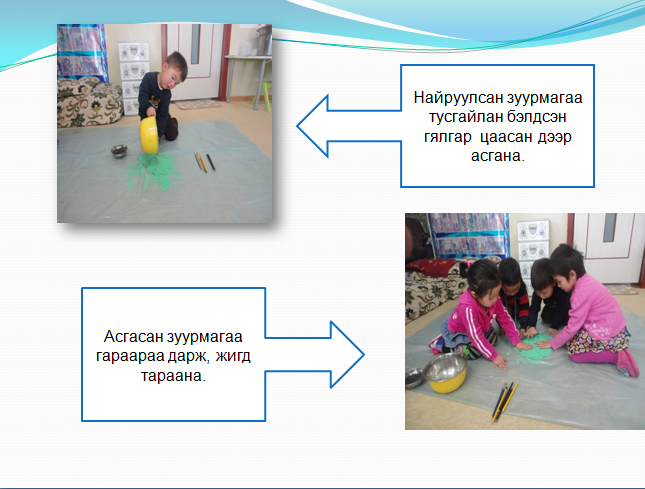 Найруулсан зуурмагаа тусгайлан бэлдсэн гялгар  цаасан дээр асгана.

Асгасан зуурмагаа гараараа дарж,  жигд тараана.